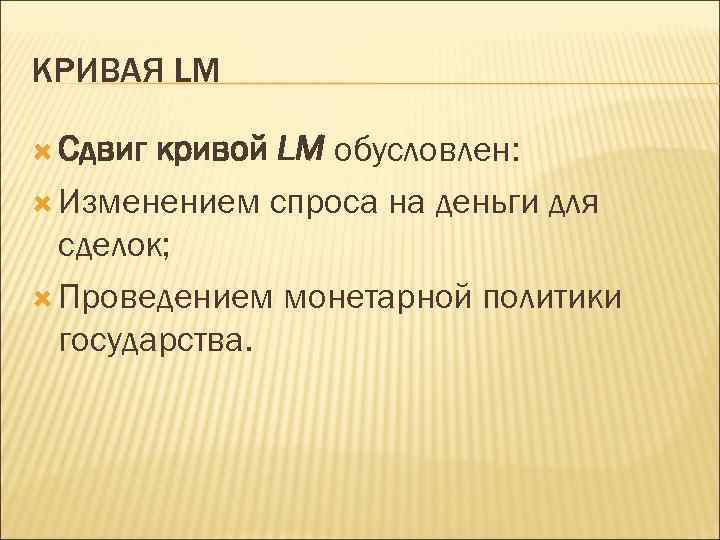 КРИВАЯ LM

Сдвиг кривой LM обусловлен:

Изменением спроса на деньги для сделок;

Проведением монетарной политики государства.